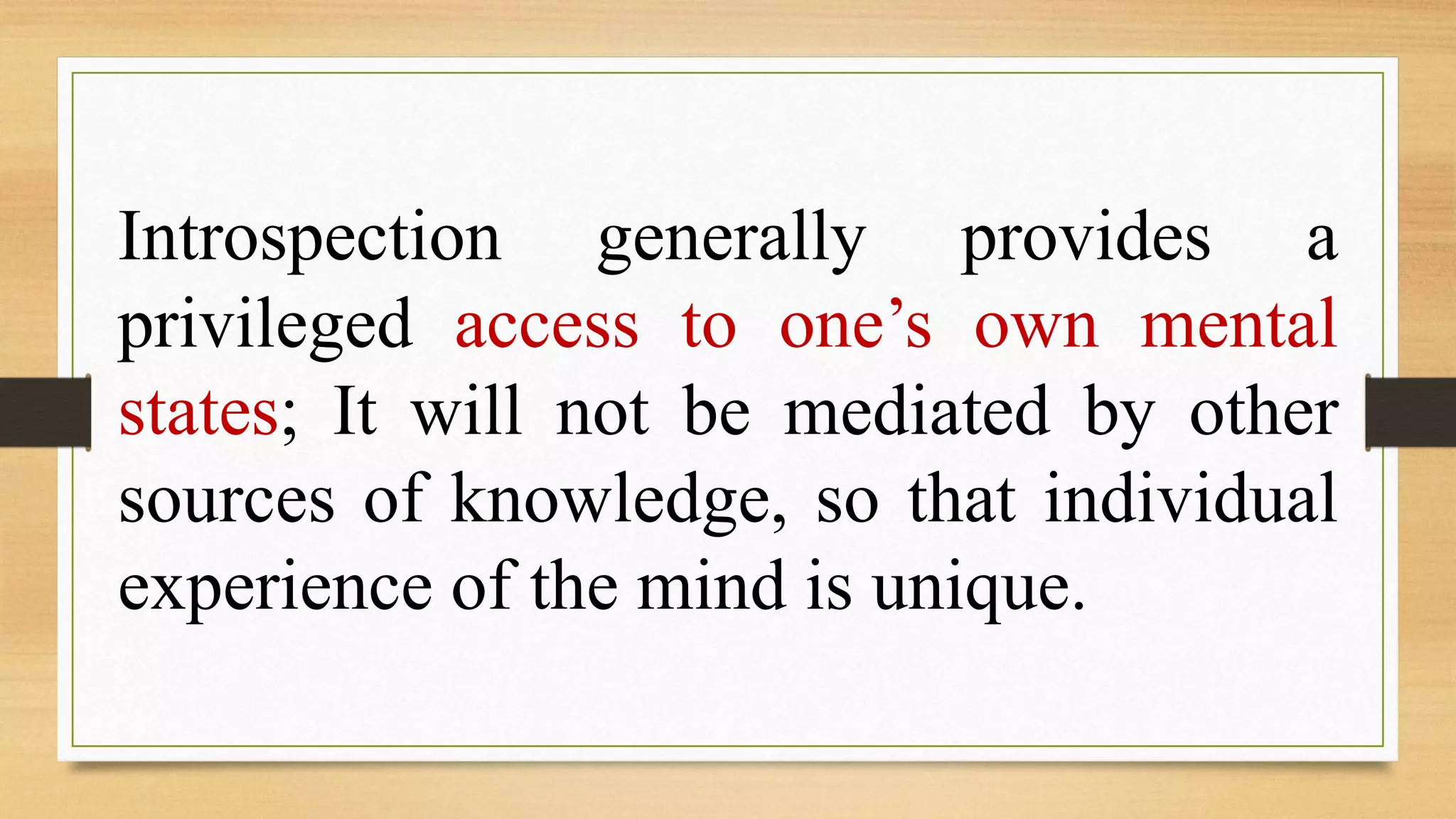 Introspection generally provides a privileged access to one’s own mental states; It will not be mediated by other sources of knowledge, so that individual experience of the mind is unique.